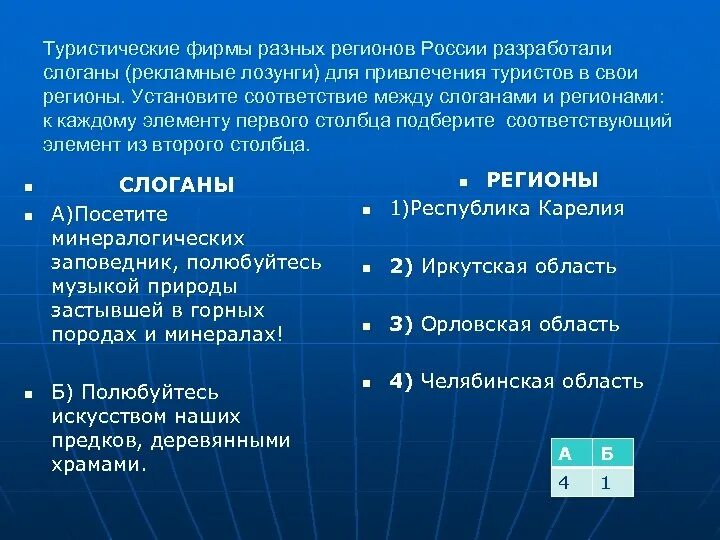 Туристические фирмы разных регионов России разработали слоганы (рекламные лозунги) для привлечения туристов в свои регионы. Установите соответствие между слоганами и регионами: к каждому элементу первого столбца подберите соответствующий элемент из второго столбца.

СЛОГАНЫ

А)Посетите минералогических заповедник, полюбуйтесь музыкой природы застывшей в горных породах и минералах!

Б) Полюбуйтесь искусством наших предков, деревянными храмами.

РЕГИОНЫ

1)Республика Карелия

2) Иркутская область

3) Орловская область

4) Челябинская область

| А | Б |
|---|---|
| 4 | 1 |